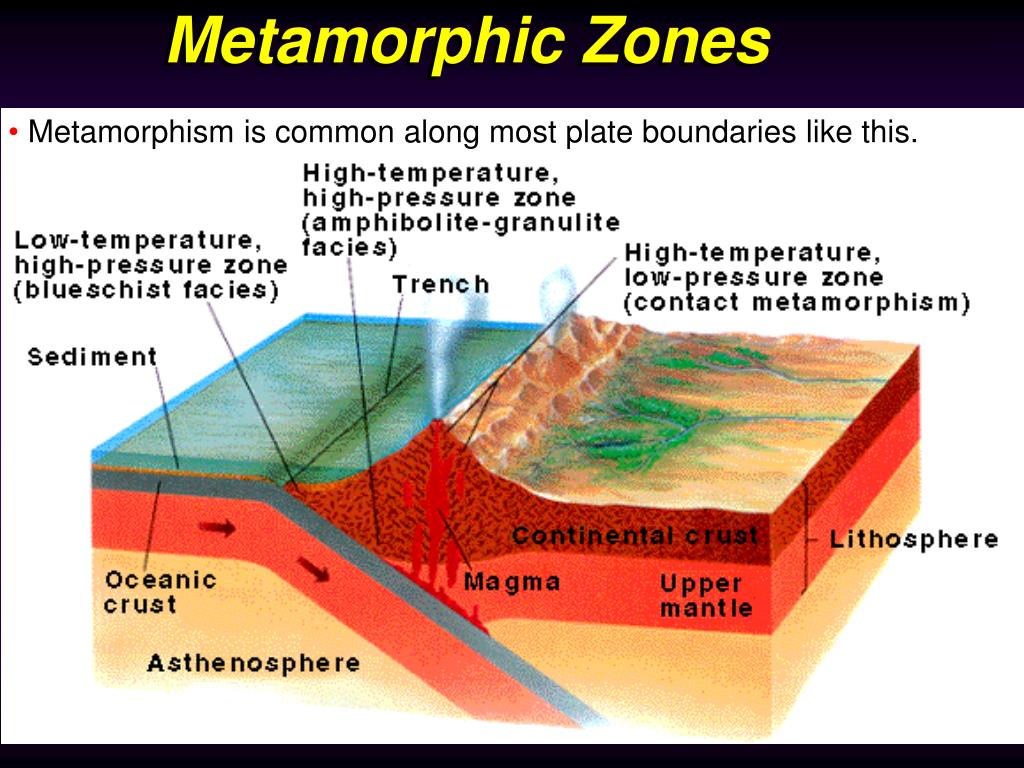 Metamorphic Zones

• Metamorphism is common along most plate boundaries like this.

High-temperature, high-pressure zone (amphibolite-granulite facies)

Low-temperature, high-pressure zone (blueschist facies)

Trench

High-temperature, low-pressure zone (contact metamorphism)

Sediment

Continental crust

Lithosphere

Oceanic crust

Magma

Upper mantle

Asthenosphere